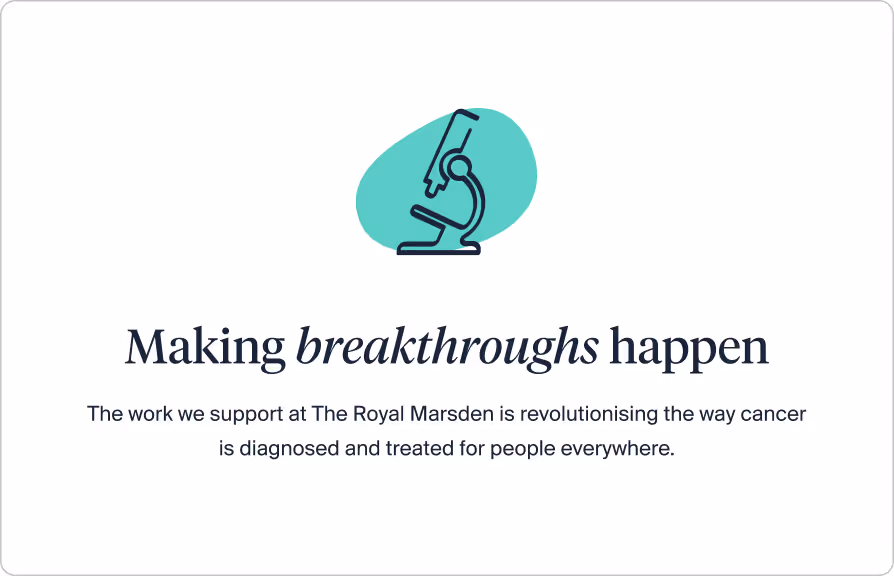 Making breakthroughs happen

The work we support at The Royal Marsden is revolutionising the way cancer is diagnosed and treated for people everywhere.